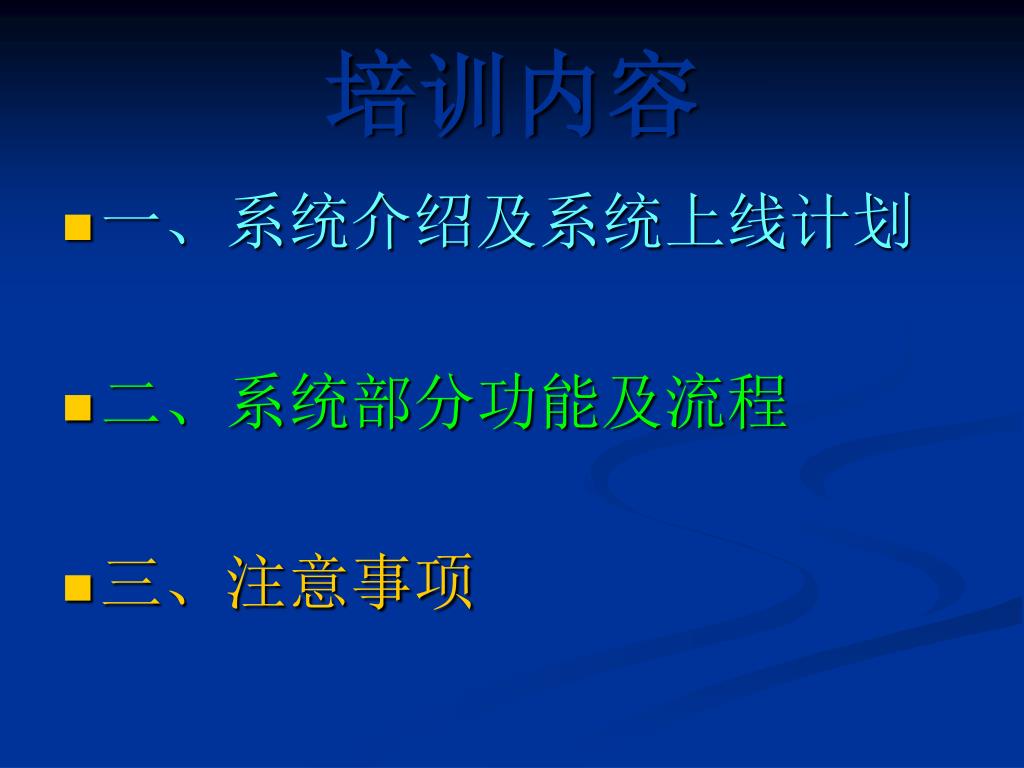 培训内容

一、系统介绍及系统上线计划

二、系统部分功能及流程

三、注意事项